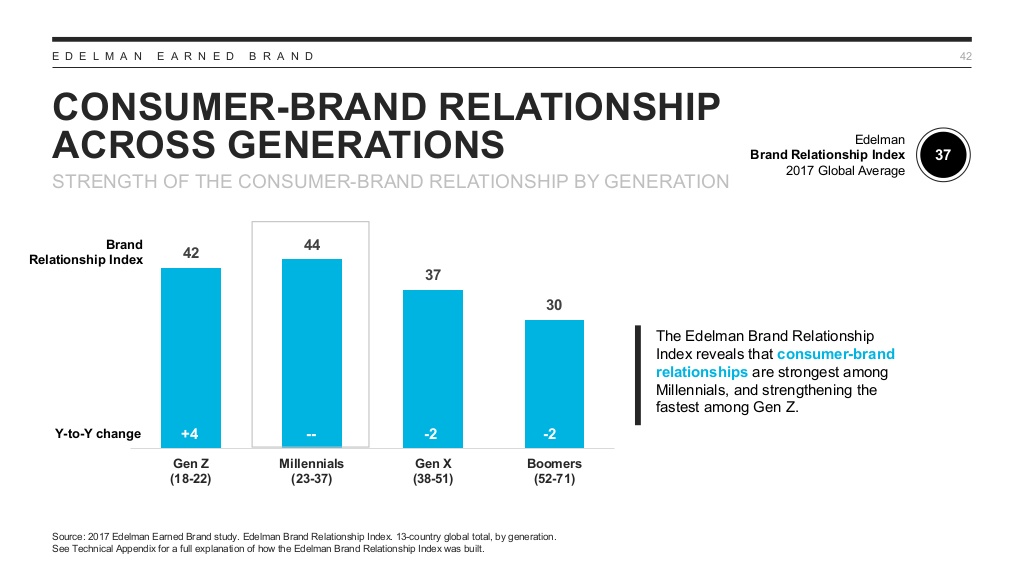 EDELMAN EARNED BRAND

42

CONSUMER-BRAND RELATIONSHIP ACROSS GENERATIONS

STRENGTH OF THE CONSUMER-BRAND RELATIONSHIP BY GENERATION

Edelman
Brand Relationship Index
2017 Global Average

37

Brand Relationship Index

42

44

37

30

Y-to-Y change

+4

--

-2

-2

Gen Z (18-22)

Millennials (23-37)

Gen X (38-51)

Boomers (52-71)

The Edelman Brand Relationship Index reveals that consumer-brand relationships are strongest among Millennials, and strengthening the fastest among Gen Z.

Source: 2017 Edelman Earned Brand study. Edelman Brand Relationship Index. 13-country global total, by generation.
See Technical Appendix for a full explanation of how the Edelman Brand Relationship Index was built.